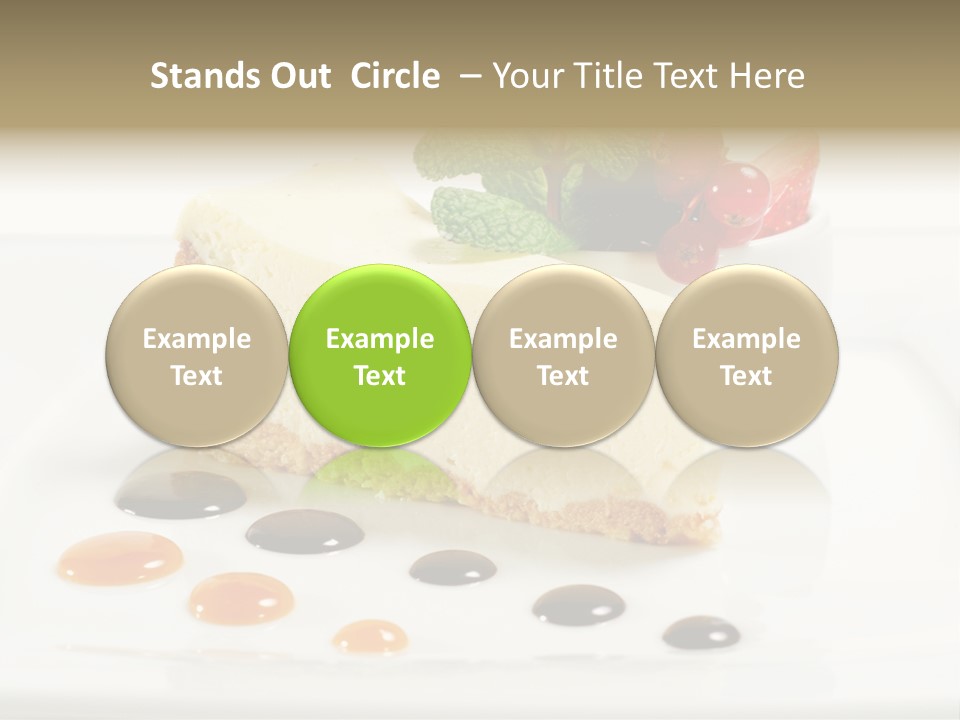 Stands Out Circle – Your Title Text Here

Example Text

Example Text

Example Text

Example Text